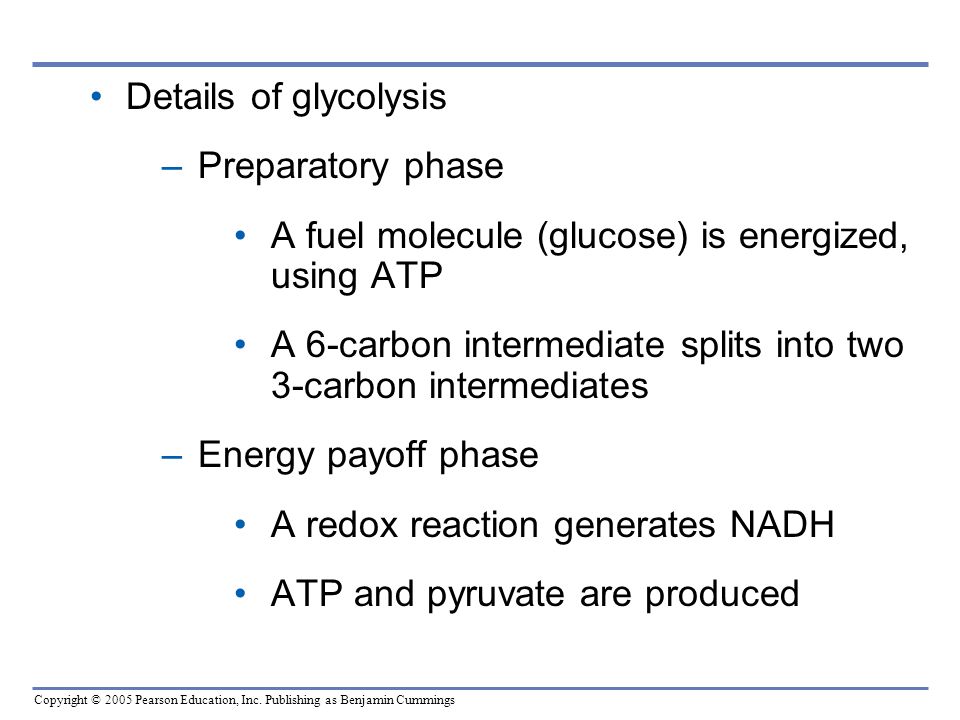 • Details of glycolysis

– Preparatory phase

• A fuel molecule (glucose) is energized, using ATP

• A 6-carbon intermediate splits into two 3-carbon intermediates

– Energy payoff phase

• A redox reaction generates NADH

• ATP and pyruvate are produced

Copyright © 2005 Pearson Education, Inc. Publishing as Benjamin Cummings